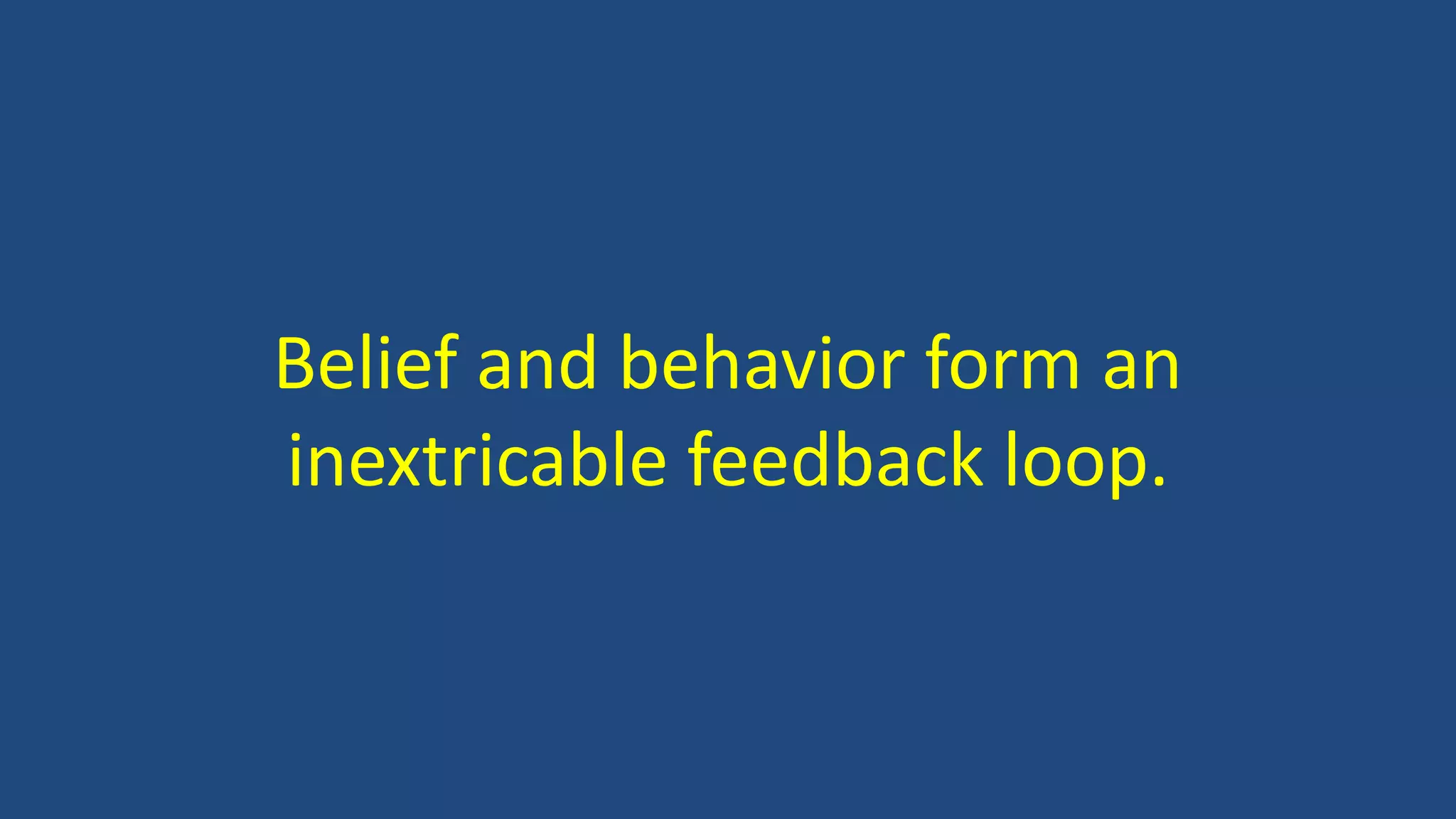 Belief and behavior form an inextricable feedback loop.